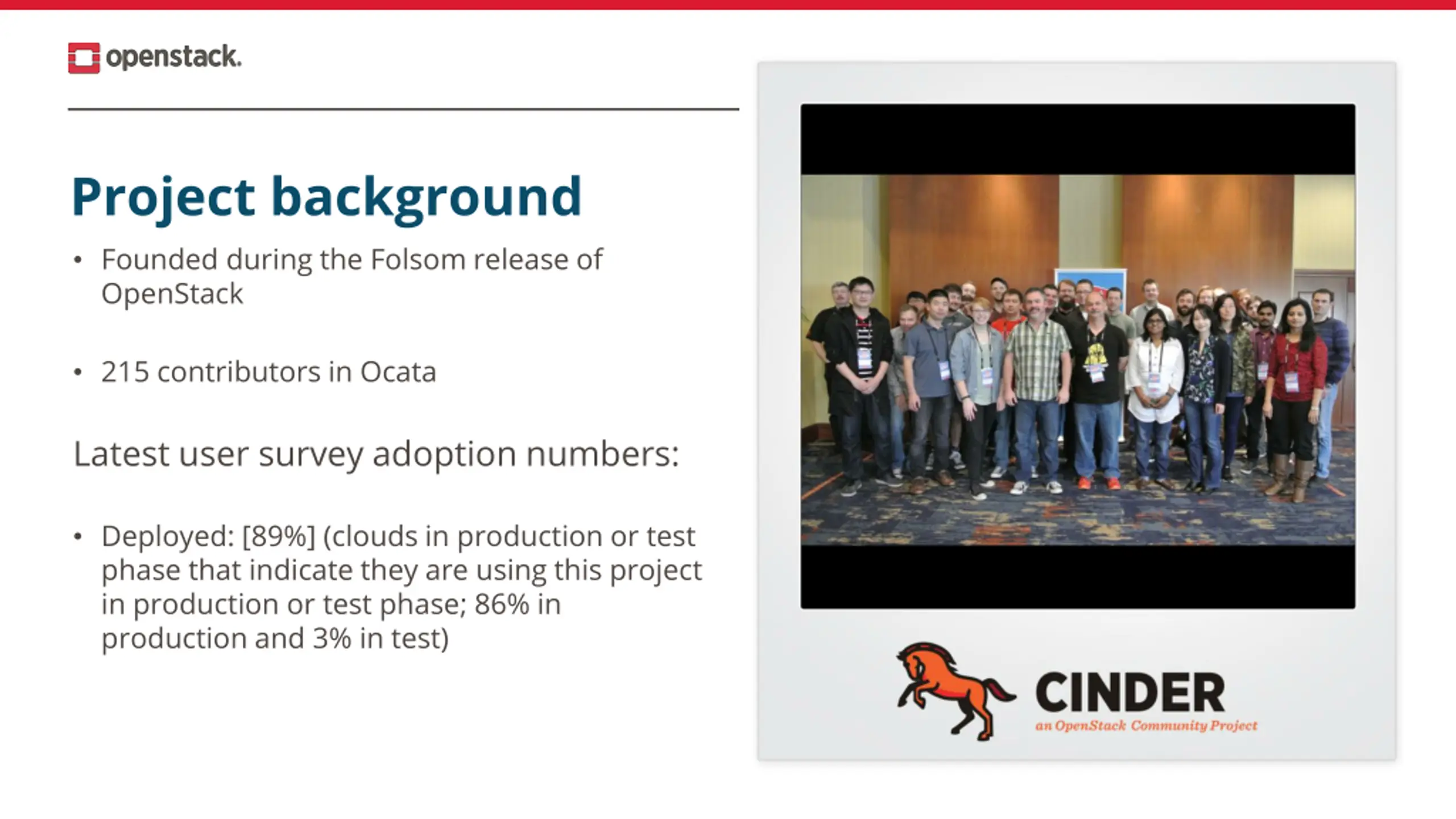 openstack.

Project background

• Founded during the Folsom release of OpenStack

• 215 contributors in Ocata

Latest user survey adoption numbers:

• Deployed: [89%] (clouds in production or test phase that indicate they are using this project in production or test phase; 86% in production and 3% in test)

CINDER
an OpenStack Community Project